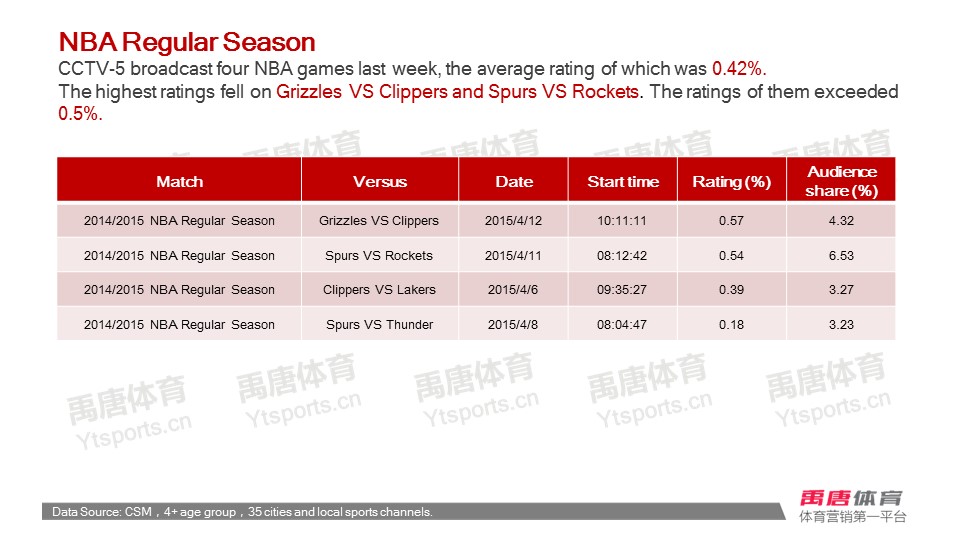 NBA Regular Season

CCTV-5 broadcast four NBA games last week, the average rating of which was 0.42%. The highest ratings fell on Grizzles VS Clippers and Spurs VS Rockets. The ratings of them exceeded 0.5%.

| Match | Versus | Date | Start time | Rating (%) | Audience share (%) |
|---|---|---|---|---|---|
| 2014/2015 NBA Regular Season | Grizzles VS Clippers | 2015/4/12 | 10:11:11 | 0.57 | 4.32 |
| 2014/2015 NBA Regular Season | Spurs VS Rockets | 2015/4/11 | 08:12:42 | 0.54 | 6.53 |
| 2014/2015 NBA Regular Season | Clippers VS Lakers | 2015/4/6 | 09:35:27 | 0.39 | 3.27 |
| 2014/2015 NBA Regular Season | Spurs VS Thunder | 2015/4/8 | 08:04:47 | 0.18 | 3.23 |

禹唐体育 Ytsports.cn 禹唐体育 Ytsports.cn 禹唐体育 Ytsports.cn 禹唐体育 Ytsports.cn 禹唐体育 Ytsports.cn

Data Source: CSM，4+ age group，35 cities and local sports channels.

禹唐体育
体育营销第一平台